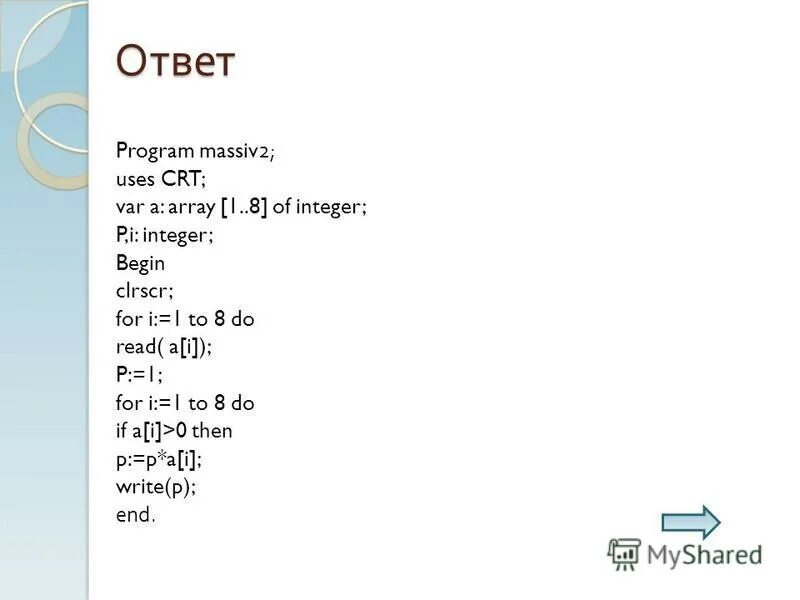 Ответ

Program massiv2;
uses CRT;
var a: array [1..8] of integer;
P,i: integer;
Begin
clrscr;
for i:=1 to 8 do
read( a[i]);
P:=1;
for i:=1 to 8 do
if a[i]>0 then
p:=p*a[i];
write(p);
end.

MyShared